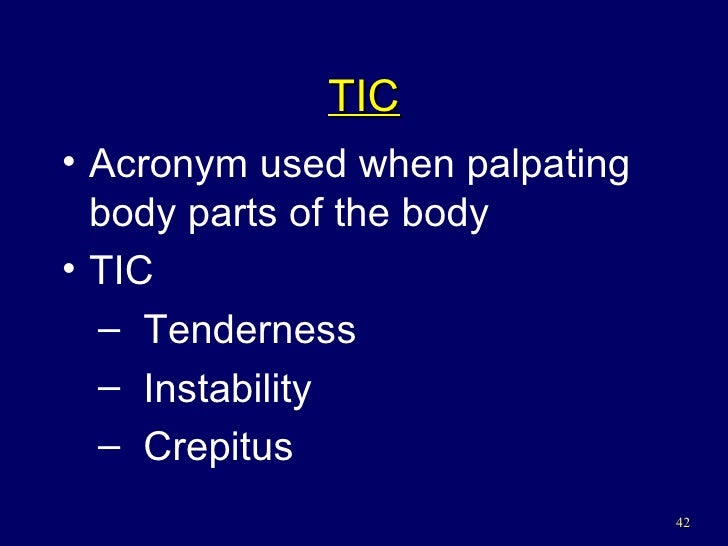 TIC

• Acronym used when palpating body parts of the body
• TIC
– Tenderness
– Instability
– Crepitus

42